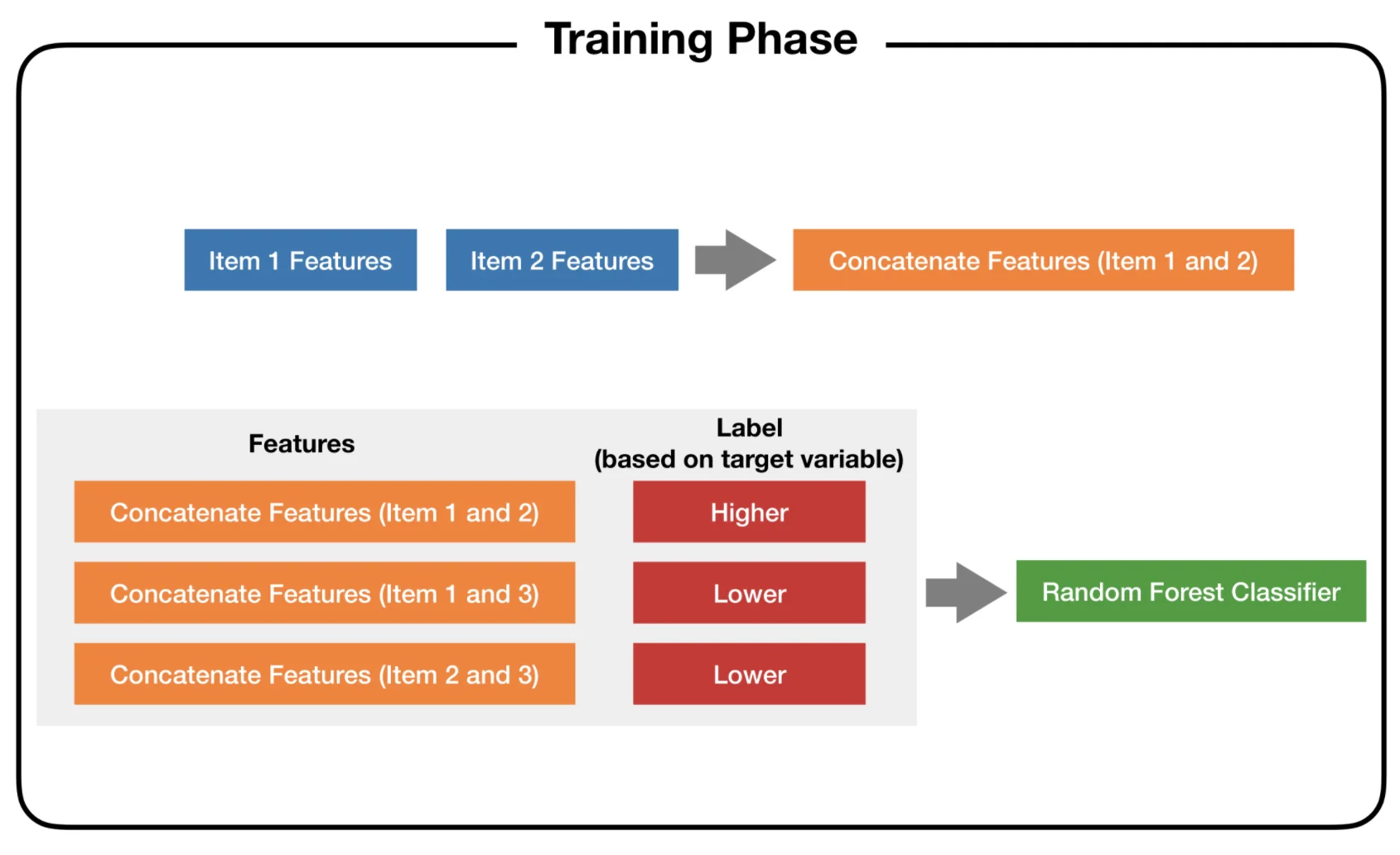 Training Phase

Item 1 Features

Item 2 Features

Concatenate Features (Item 1 and 2)

| Features | Label (based on target variable) |
|---|---|
| Concatenate Features (Item 1 and 2) | Higher |
| Concatenate Features (Item 1 and 3) | Lower |
| Concatenate Features (Item 2 and 3) | Lower |

Random Forest Classifier